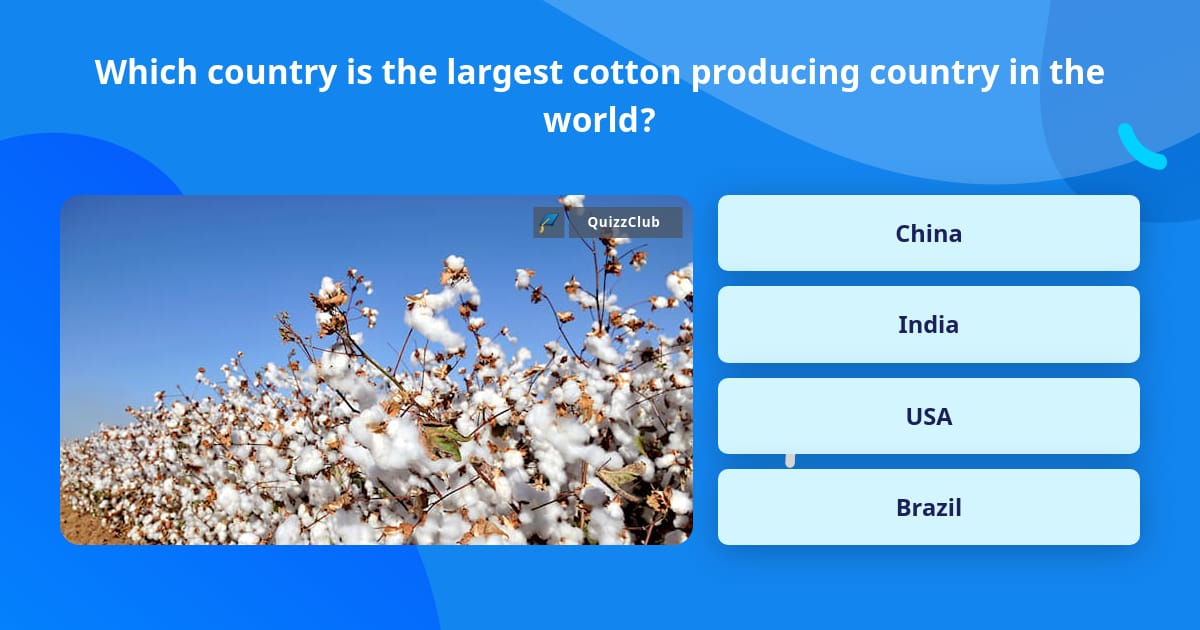 Which country is the largest cotton producing country in the world?

QuizzClub

China

India

USA

Brazil